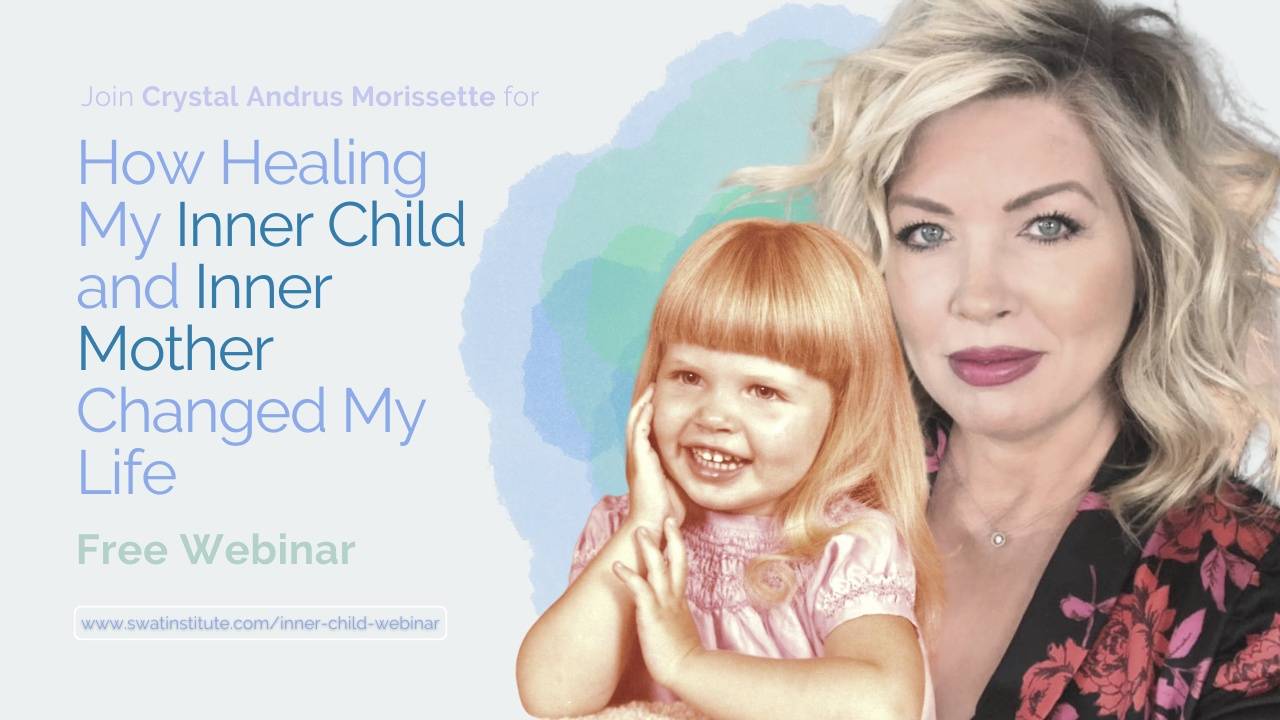 Join Crystal Andrus Morissette for

How Healing My Inner Child and Inner Mother Changed My Life

Free Webinar

www.swatinstitute.com/inner-child-webinar